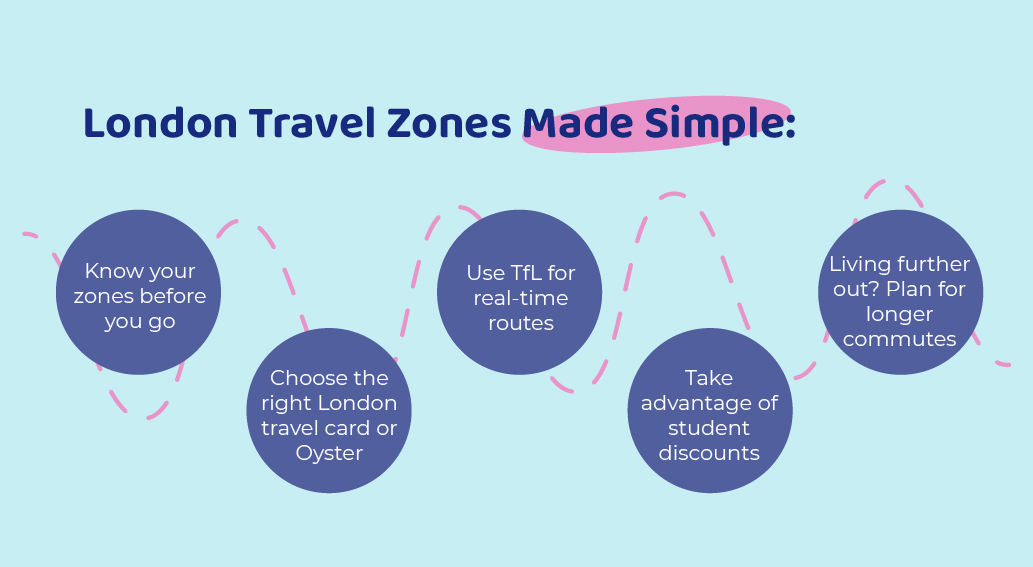 London Travel Zones Made Simple:

Know your zones before you go

Choose the right London travel card or Oyster

Use TfL for real-time routes

Take advantage of student discounts

Living further out? Plan for longer commutes